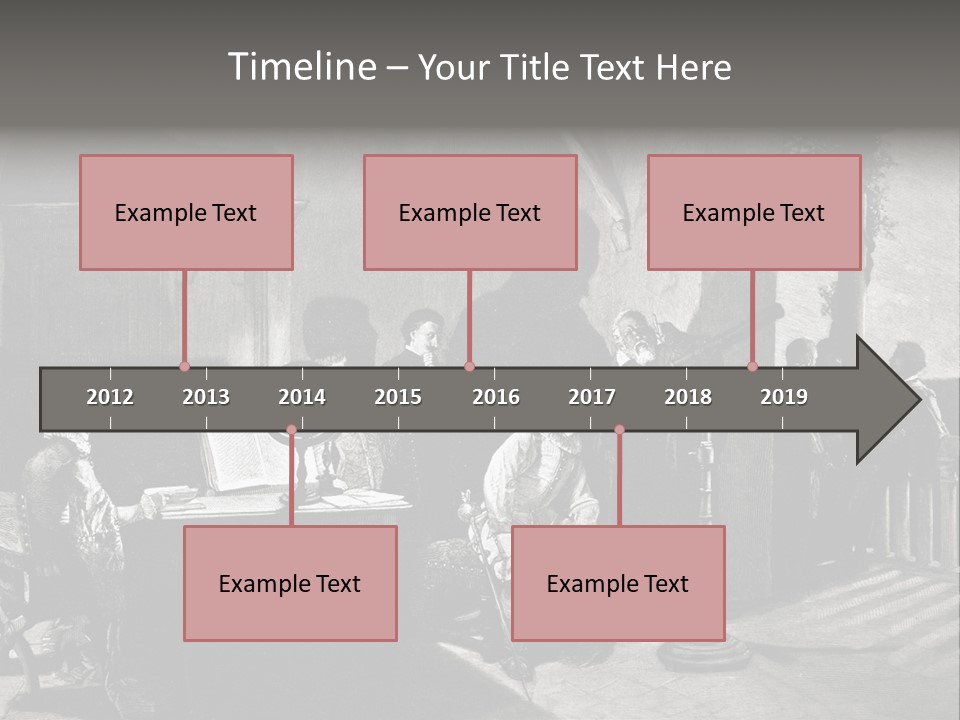 Timeline – Your Title Text Here

Example Text

Example Text

Example Text

2012 2013 2014 2015 2016 2017 2018 2019

Example Text

Example Text